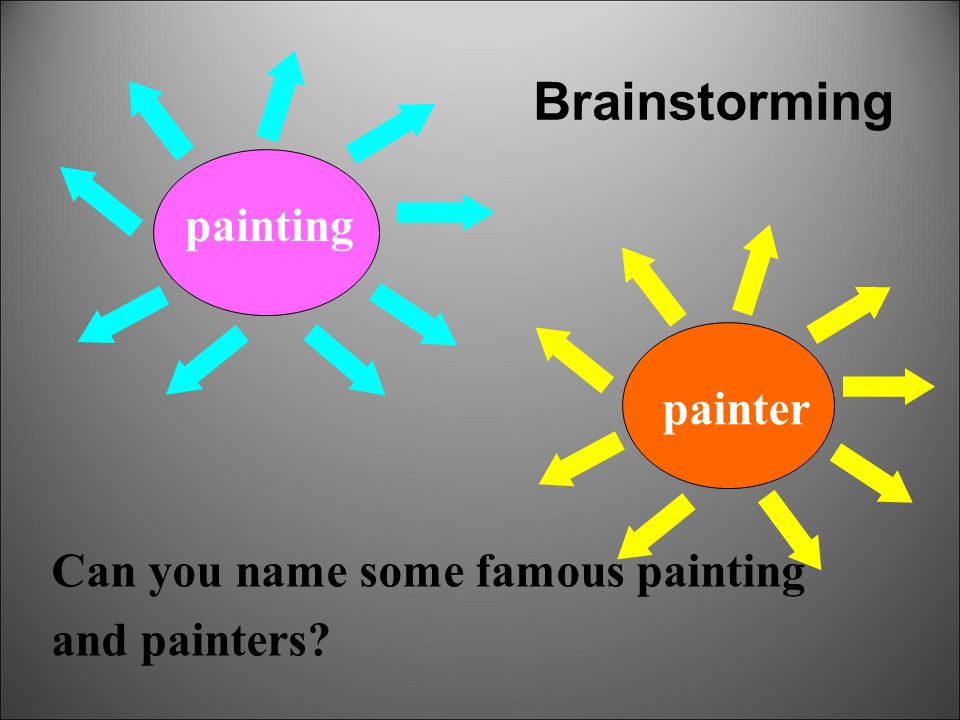 Brainstorming

painting

painter

Can you name some famous painting and painters?